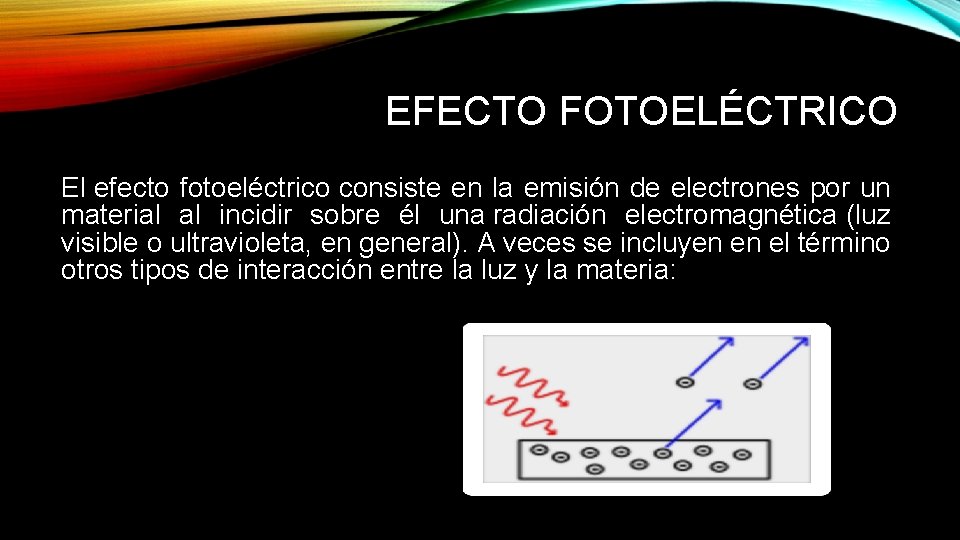 EFECTO FOTOELÉCTRICO

El efecto fotoeléctrico consiste en la emisión de electrones por un material al incidir sobre él una radiación electromagnética (luz visible o ultravioleta, en general). A veces se incluyen en el término otros tipos de interacción entre la luz y la materia: